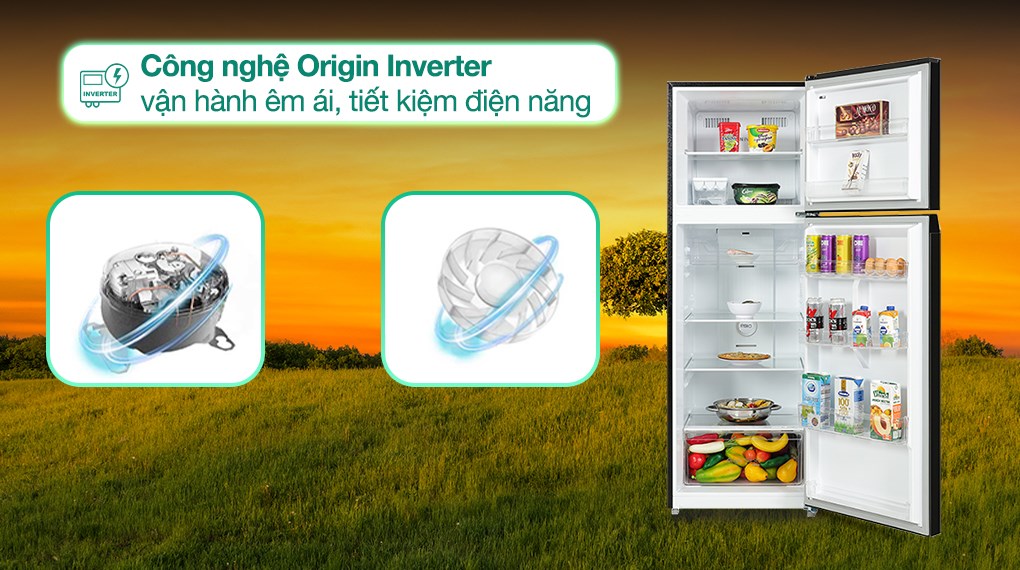 INVERTER

Công nghệ Origin Inverter
vận hành êm ái, tiết kiệm điện năng